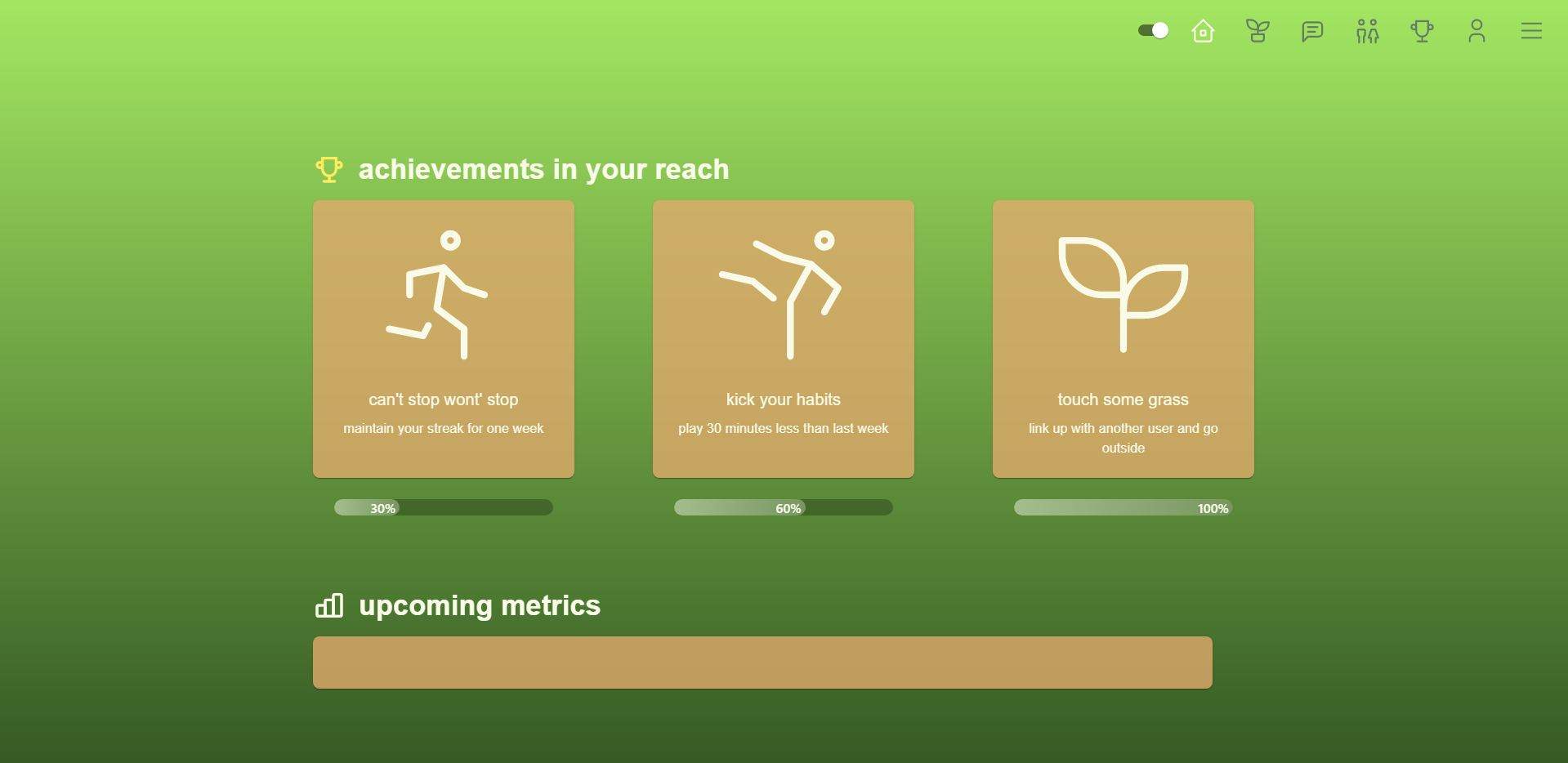 achievements in your reach

can't stop wont' stop

maintain your streak for one week

30%

kick your habits

play 30 minutes less than last week

60%

touch some grass

link up with another user and go outside

100%

upcoming metrics